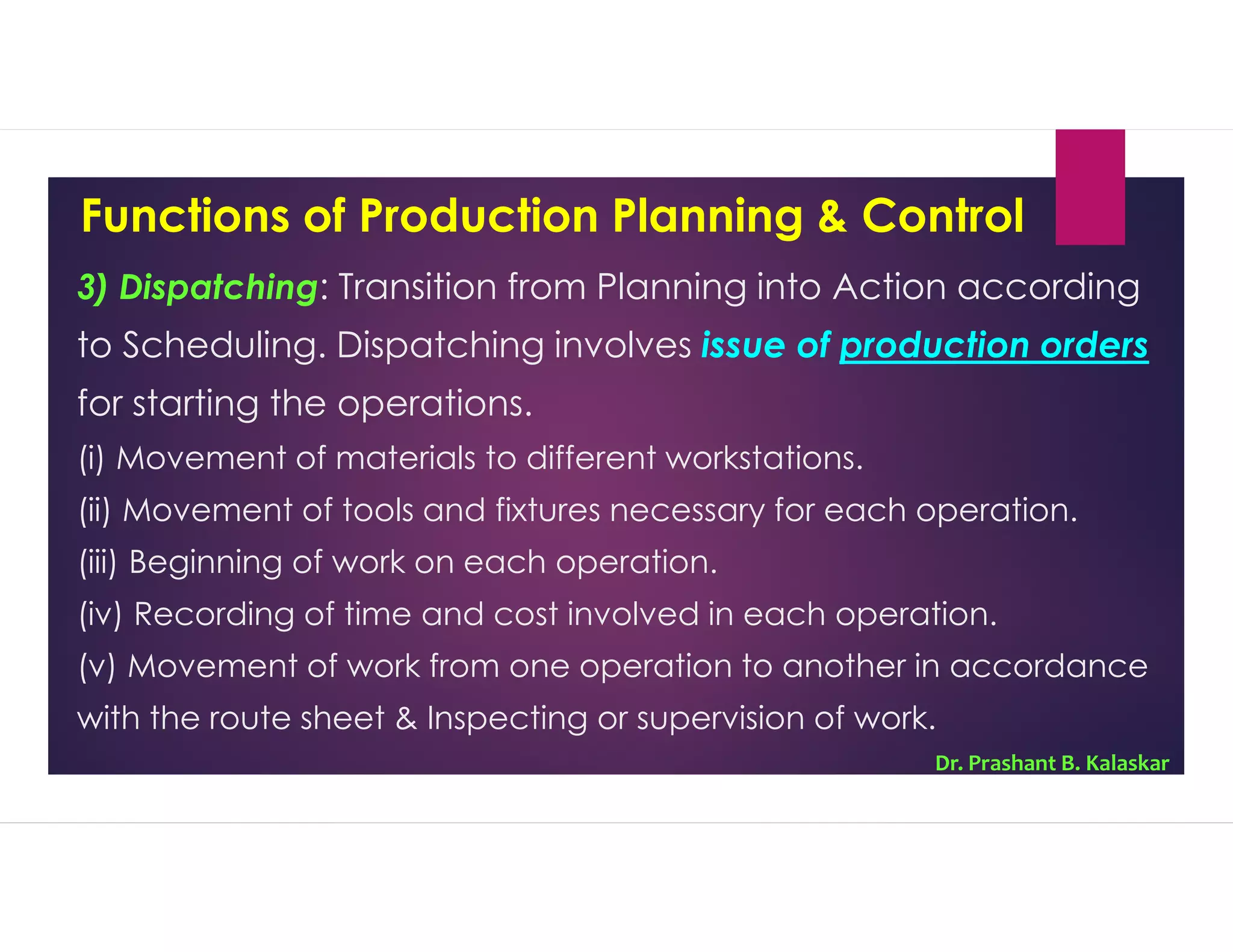 Functions of Production Planning & Control

3) Dispatching: Transition from Planning into Action according to Scheduling. Dispatching involves issue of production orders for starting the operations.

(i) Movement of materials to different workstations.

(ii) Movement of tools and fixtures necessary for each operation.

(iii) Beginning of work on each operation.

(iv) Recording of time and cost involved in each operation.

(v) Movement of work from one operation to another in accordance with the route sheet & Inspecting or supervision of work.

Dr. Prashant B. Kalaskar